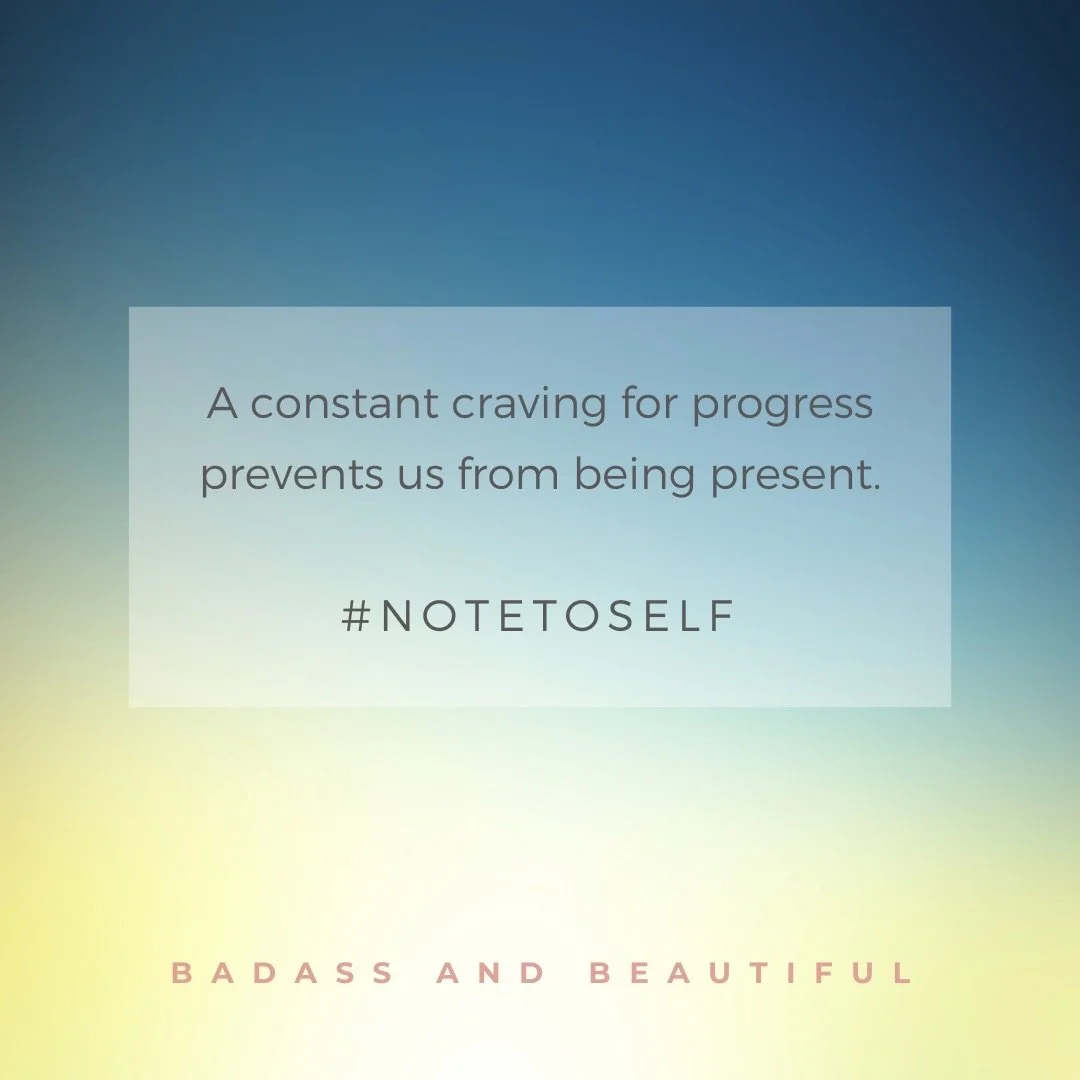 A constant craving for progress prevents us from being present.

#NOTETOSELF

BADASS AND BEAUTIFUL